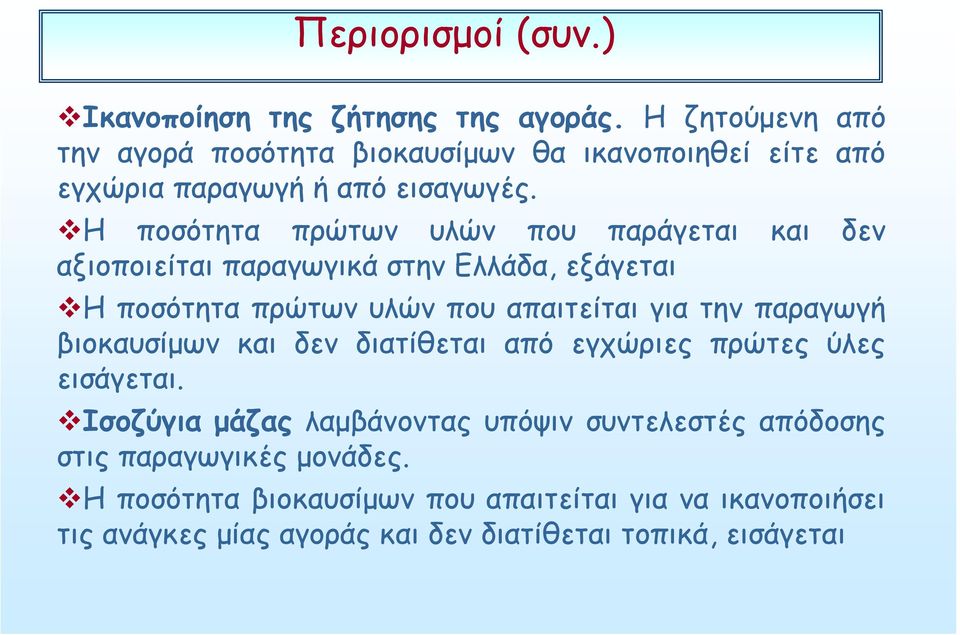 Περιορισμοί (συν.)

❖Ικανοποίηση της ζήτησης της αγοράς. Η ζητούμενη από την αγορά ποσότητα βιοκαυσίμων θα ικανοποιηθεί είτε από εγχώρια παραγωγή ή από εισαγωγές.

❖Η ποσότητα πρώτων υλών που παράγεται και δεν αξιοποιείται παραγωγικά στην Ελλάδα, εξάγεται

❖Η ποσότητα πρώτων υλών που απαιτείται για την παραγωγή βιοκαυσίμων και δεν διατίθεται από εγχώριες πρώτες ύλες εισάγεται.

❖Ισοζύγια μάζας λαμβάνοντας υπόψιν συντελεστές απόδοσης στις παραγωγικές μονάδες.

❖Η ποσότητα βιοκαυσίμων που απαιτείται για να ικανοποιήσει τις ανάγκες μίας αγοράς και δεν διατίθεται τοπικά, εισάγεται